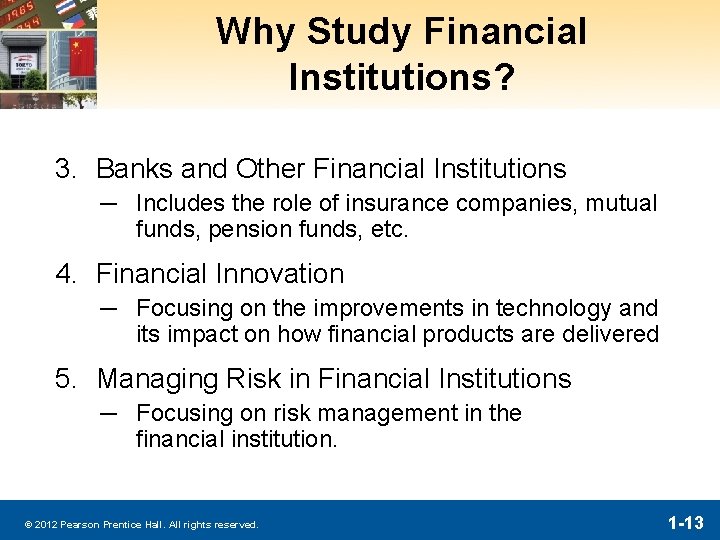 Why Study Financial Institutions?

3. Banks and Other Financial Institutions
— Includes the role of insurance companies, mutual funds, pension funds, etc.

4. Financial Innovation
— Focusing on the improvements in technology and its impact on how financial products are delivered

5. Managing Risk in Financial Institutions
— Focusing on risk management in the financial institution.

© 2012 Pearson Prentice Hall. All rights reserved.

1-13